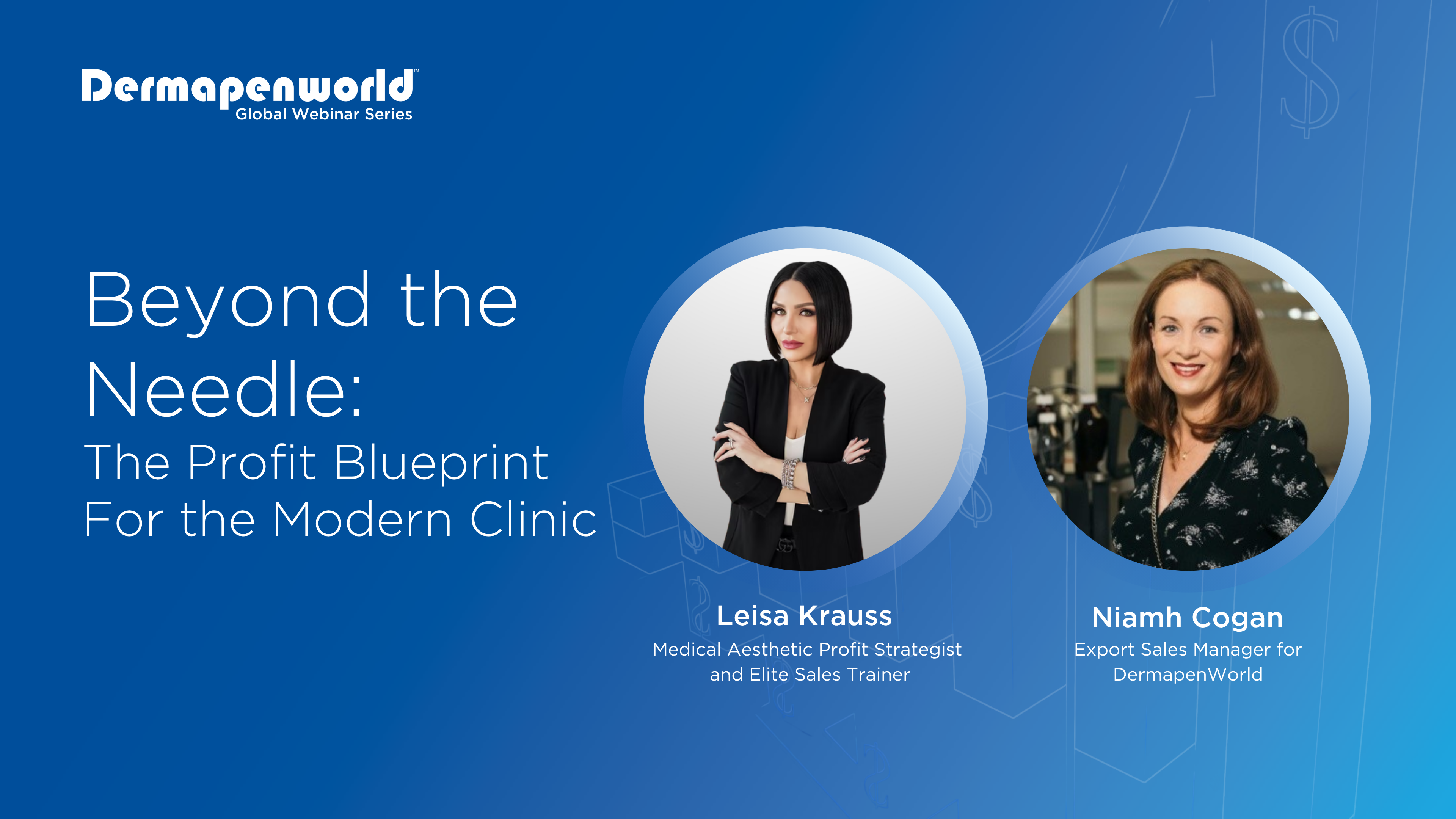 Dermapenworld™
Global Webinar Series

Beyond the Needle:
The Profit Blueprint For the Modern Clinic

Leisa Krauss
Medical Aesthetic Profit Strategist and Elite Sales Trainer

Niamh Cogan
Export Sales Manager for DermapenWorld